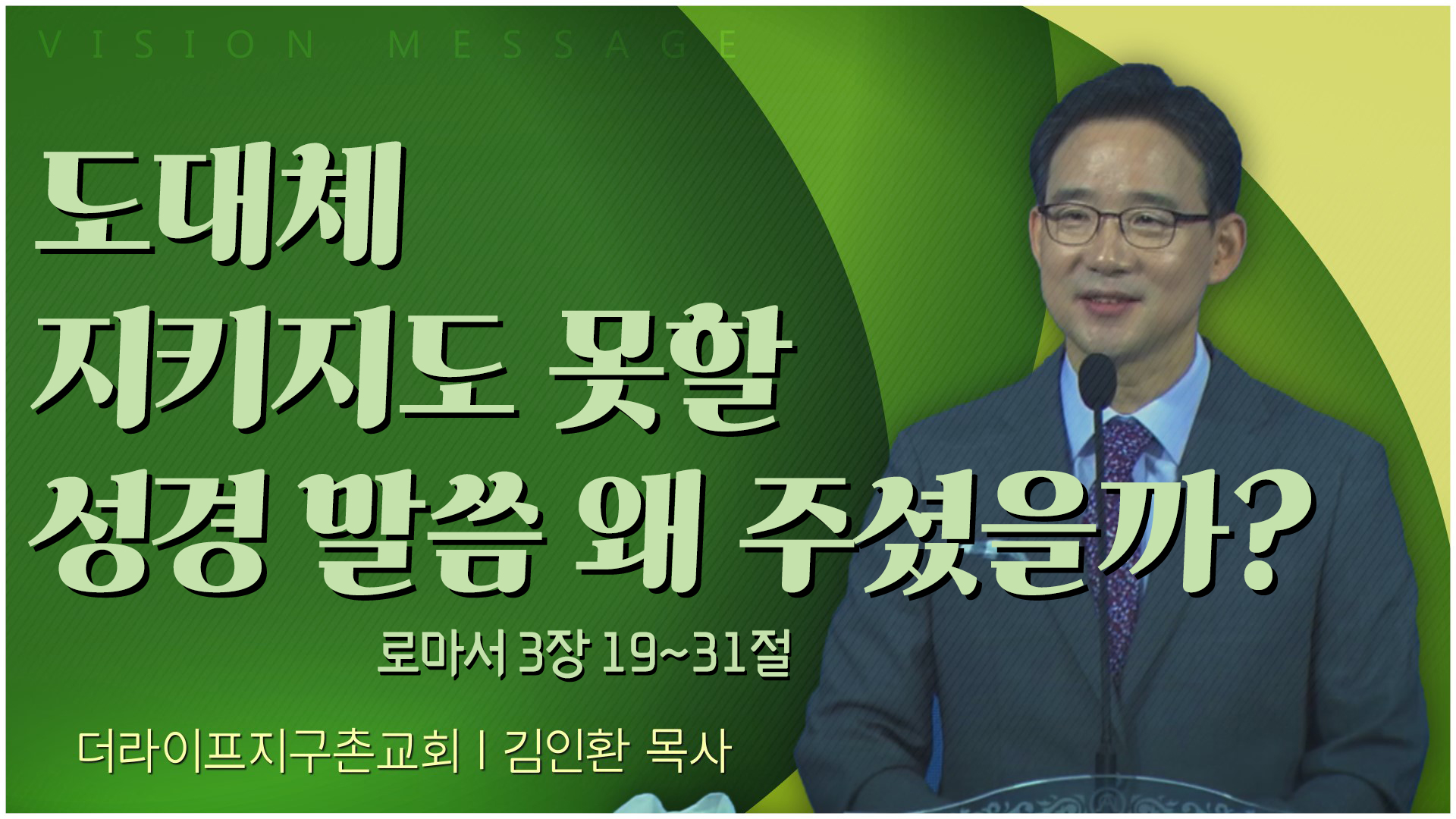 VISION MESSAGE

도대체
지키지도 못할
성경 말씀 왜 주셨을까?

로마서 3장 19~31절

더라이프지구촌교회 | 김인환 목사